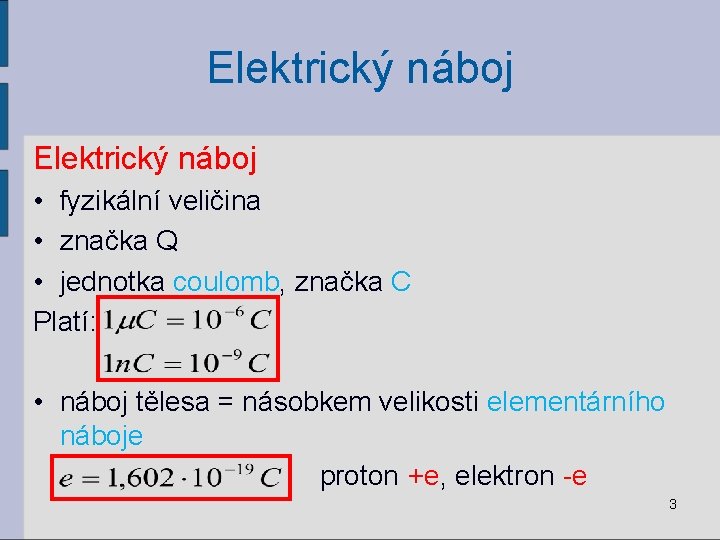 Elektrický náboj

Elektrický náboj

• fyzikální veličina

• značka Q

• jednotka coulomb, značka C

Platí: $1\mu C = 10^{-6} C$

$1nC = 10^{-9} C$

• náboj tělesa = násobkem velikosti elementárního náboje

$e = 1{,}602 \cdot 10^{-19} C$ proton +e, elektron -e

3